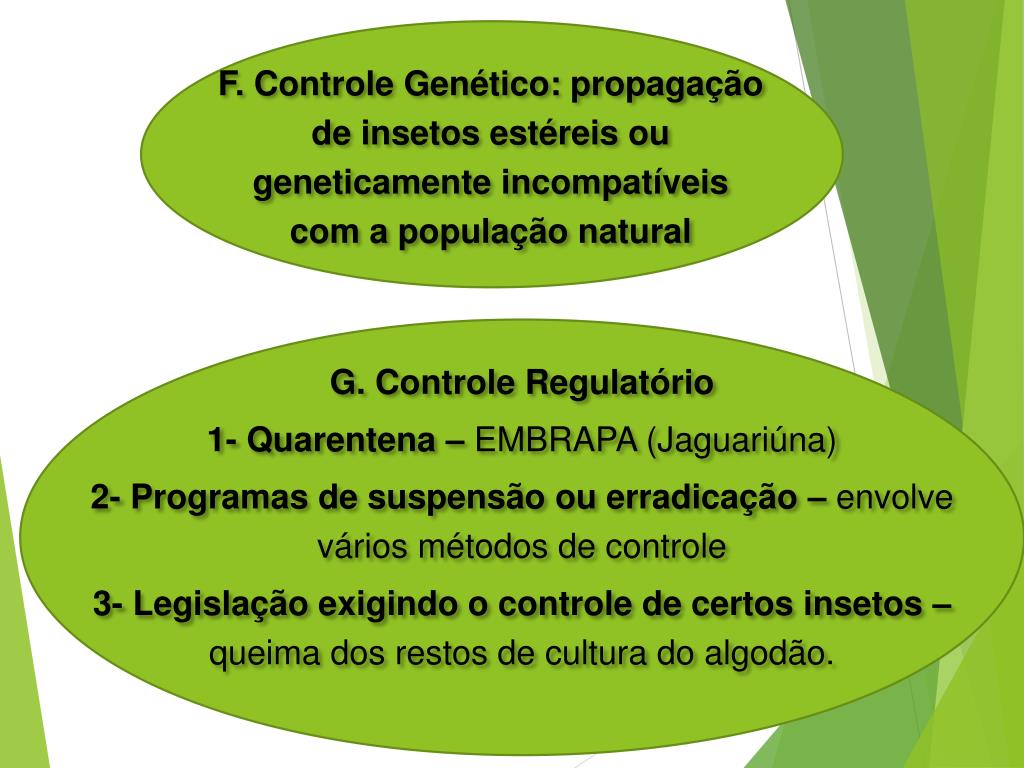 F. Controle Genético: propagação de insetos estéreis ou geneticamente incompatíveis com a população natural

G. Controle Regulatório

1- Quarentena – EMBRAPA (Jaguariúna)

2- Programas de suspensão ou erradicação – envolve vários métodos de controle

3- Legislação exigindo o controle de certos insetos – queima dos restos de cultura do algodão.